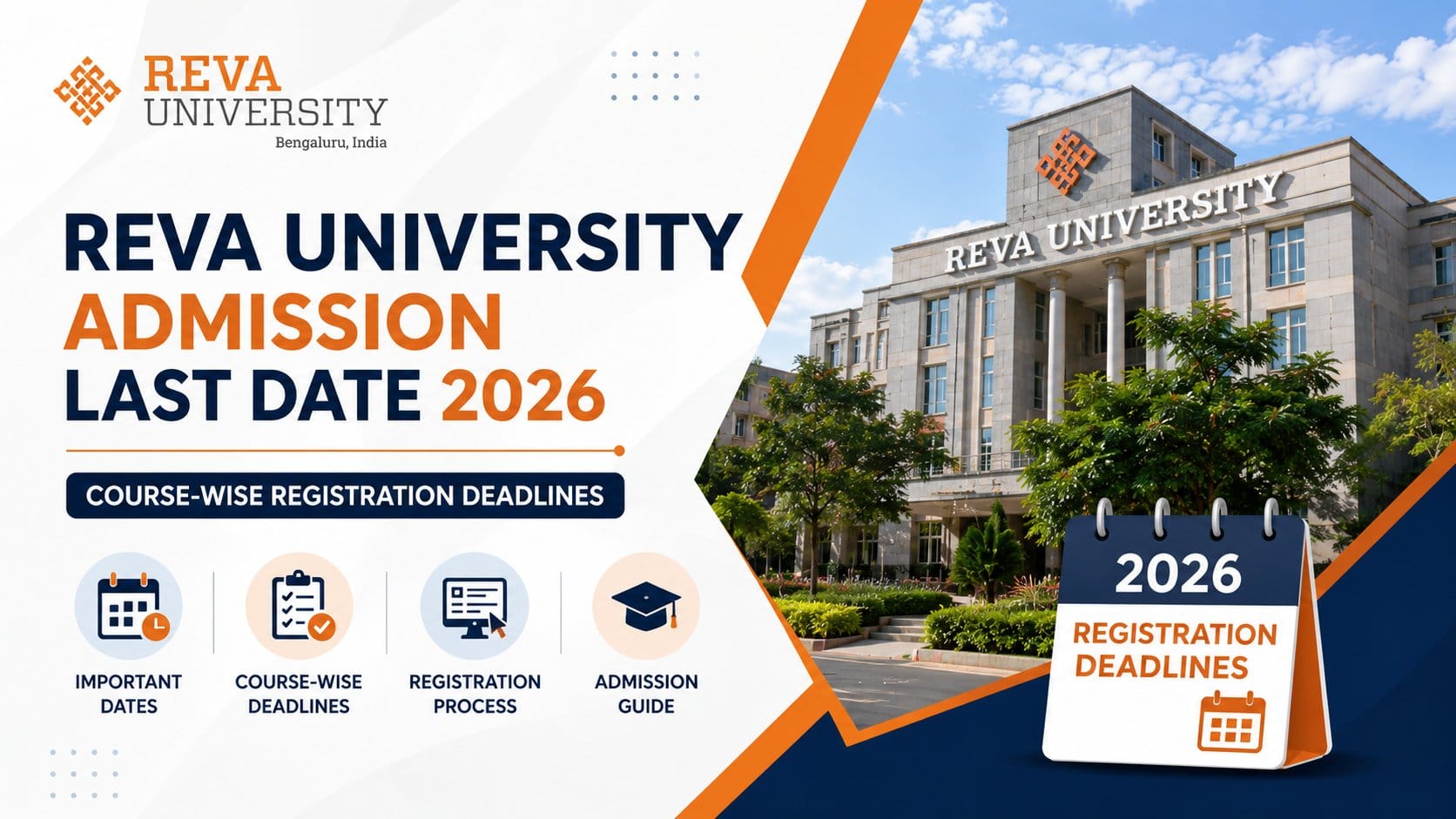 REVA
UNIVERSITY
Bengaluru, India

REVA UNIVERSITY
ADMISSION
LAST DATE 2026

COURSE-WISE REGISTRATION DEADLINES

IMPORTANT DATES

COURSE-WISE DEADLINES

REGISTRATION PROCESS

ADMISSION GUIDE

REVA UNIVERSITY

2026
REGISTRATION DEADLINES